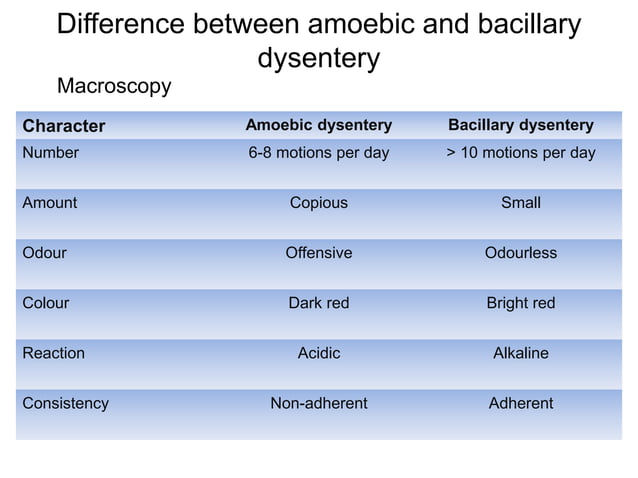 Difference between amoebic and bacillary dysentery

Macroscopy

| Character | Amoebic dysentery | Bacillary dysentery |
|---|---|---|
| Number | 6-8 motions per day | > 10 motions per day |
| Amount | Copious | Small |
| Odour | Offensive | Odourless |
| Colour | Dark red | Bright red |
| Reaction | Acidic | Alkaline |
| Consistency | Non-adherent | Adherent |